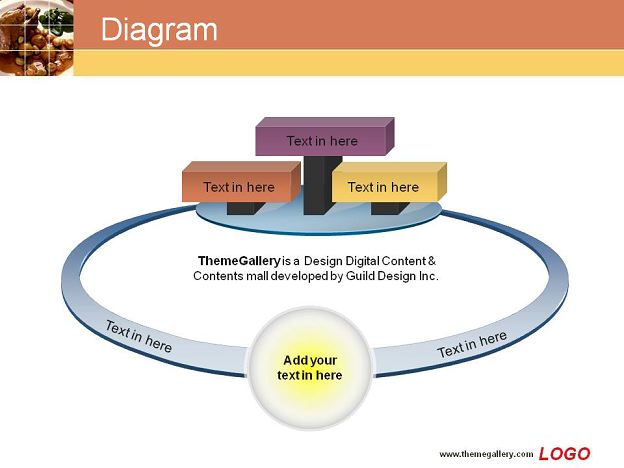 Diagram

Text in here

Text in here

Text in here

ThemeGallery is a Design Digital Content & Contents mall developed by Guild Design Inc.

Text in here

Add your text in here

Text in here

www.themegallery.com LOGO